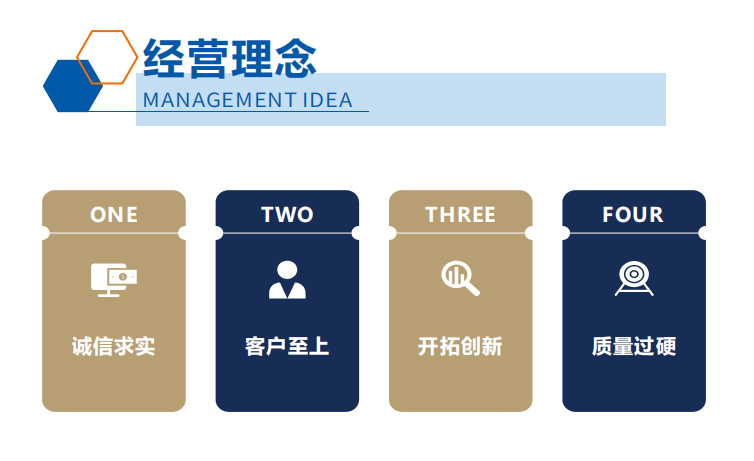 经营理念
MANAGEMENT IDEA

ONE
诚信求实

TWO
客户至上

THREE
开拓创新

FOUR
质量过硬